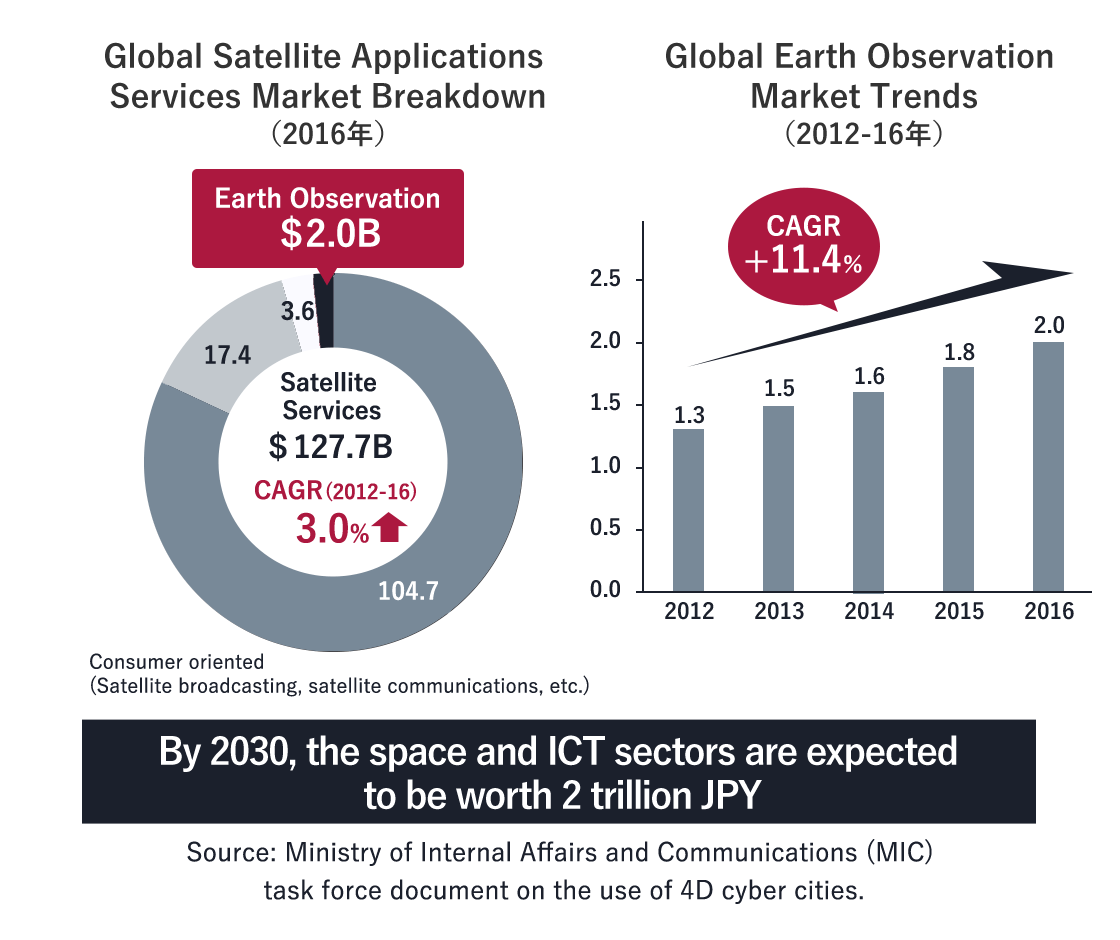 Global Satellite Applications Services Market Breakdown
(2016年)

Earth Observation
$2.0B

3.6

17.4

Satellite Services
$127.7B
CAGR(2012-16)
3.0%

104.7

Consumer oriented
(Satellite broadcasting, satellite communications, etc.)

Global Earth Observation Market Trends
(2012-16年)

CAGR
+11.4%

2.5
2.0
1.5
1.0
0.5
0.0

1.3
1.5
1.6
1.8
2.0

2012
2013
2014
2015
2016

By 2030, the space and ICT sectors are expected to be worth 2 trillion JPY

Source: Ministry of Internal Affairs and Communications (MIC) task force document on the use of 4D cyber cities.